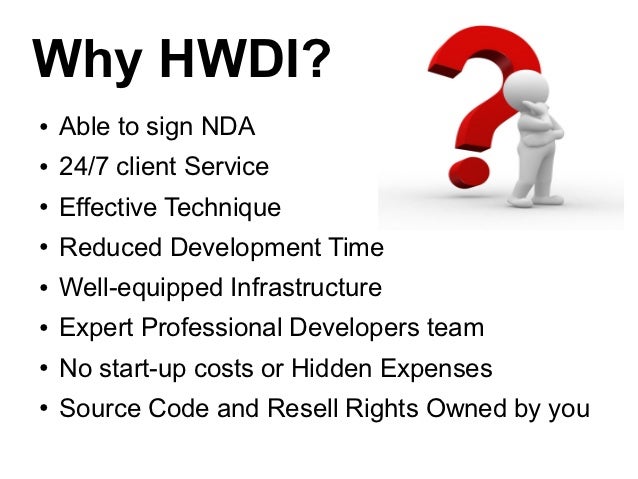 Why HWDI?

• Able to sign NDA
• 24/7 client Service
• Effective Technique
• Reduced Development Time
• Well-equipped Infrastructure
• Expert Professional Developers team
• No start-up costs or Hidden Expenses
• Source Code and Resell Rights Owned by you